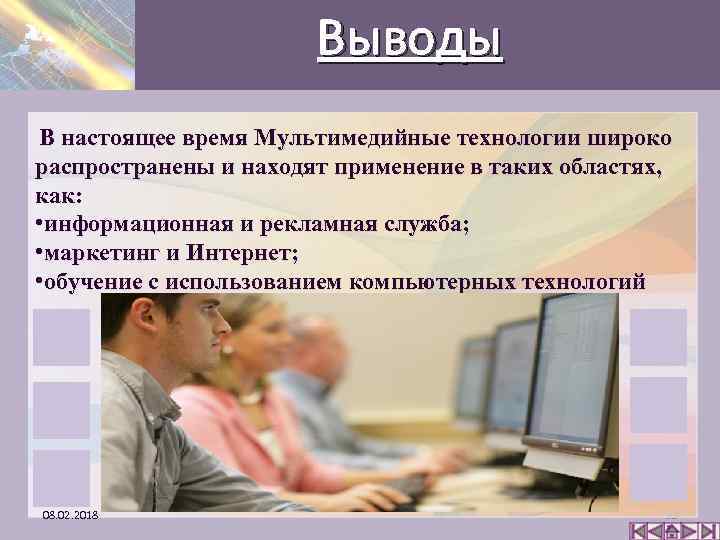 Выводы

В настоящее время Мультимедийные технологии широко распространены и находят применение в таких областях, как:
•информационная и рекламная служба;
•маркетинг и Интернет;
•обучение с использованием компьютерных технологий

08.02.2018